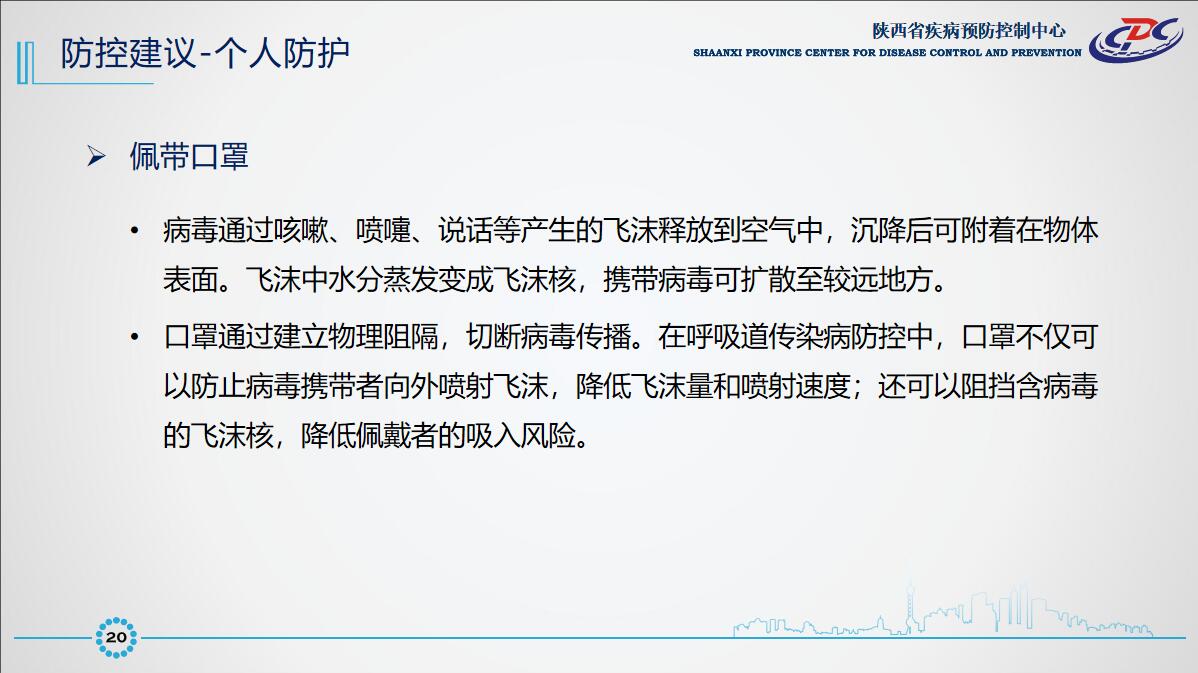 防控建议-个人防护

陕西省疾病预防控制中心
SHAANXI PROVINCE CENTER FOR DISEASE CONTROL AND PREVENTION

CDC

➢ 佩带口罩

• 病毒通过咳嗽、喷嚏、说话等产生的飞沫释放到空气中，沉降后可附着在物体表面。飞沫中水分蒸发变成飞沫核，携带病毒可扩散至较远地方。

• 口罩通过建立物理阻隔，切断病毒传播。在呼吸道传染病防控中，口罩不仅可以防止病毒携带者向外喷射飞沫，降低飞沫量和喷射速度；还可以阻挡含病毒的飞沫核，降低佩戴者的吸入风险。

20